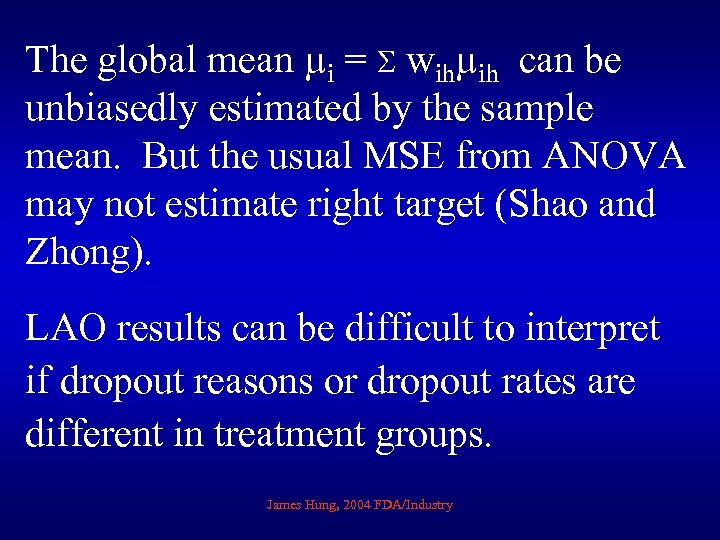 The global mean $\mu_i = \Sigma\, w_{ih}\mu_{ih}$ can be unbiasedly estimated by the sample mean. But the usual MSE from ANOVA may not estimate right target (Shao and Zhong).

LAO results can be difficult to interpret if dropout reasons or dropout rates are different in treatment groups.

James Hung, 2004 FDA/Industry